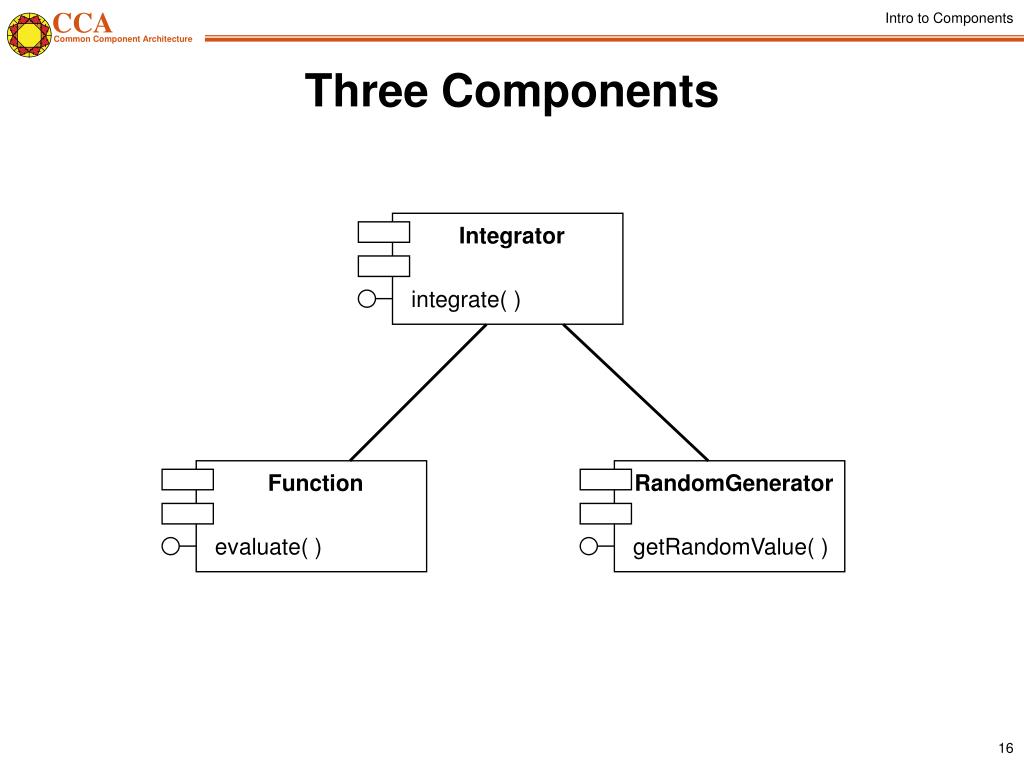 CCA
Common Component Architecture

Intro to Components

Three Components

Integrator
integrate( )

Function
evaluate( )

RandomGenerator
getRandomValue( )

16